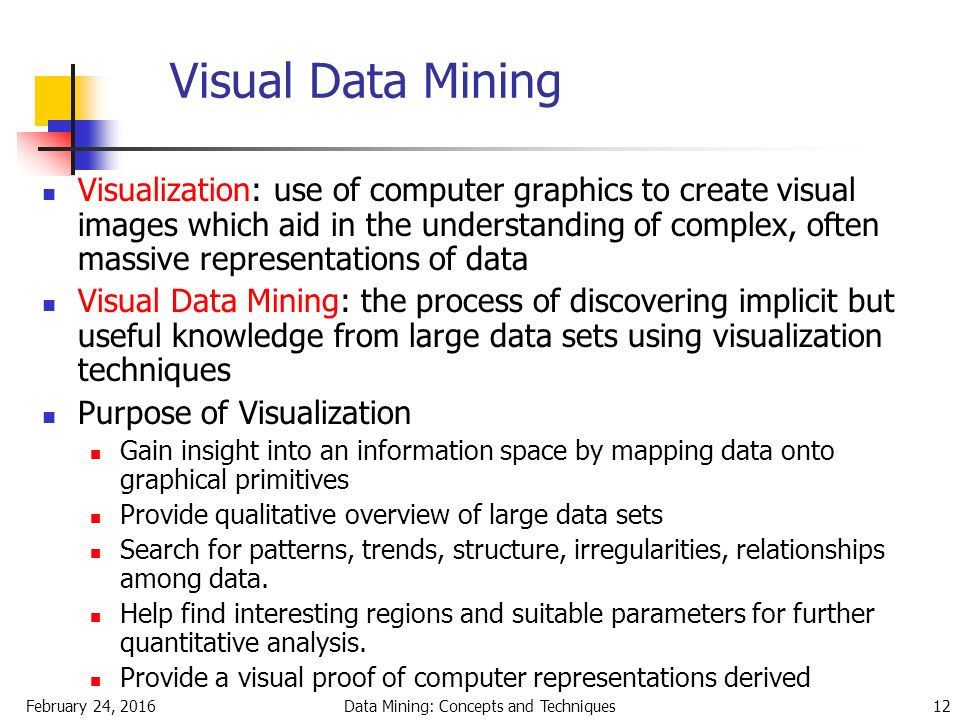 Visual Data Mining

- Visualization: use of computer graphics to create visual images which aid in the understanding of complex, often massive representations of data
- Visual Data Mining: the process of discovering implicit but useful knowledge from large data sets using visualization techniques
- Purpose of Visualization
  - Gain insight into an information space by mapping data onto graphical primitives
  - Provide qualitative overview of large data sets
  - Search for patterns, trends, structure, irregularities, relationships among data.
  - Help find interesting regions and suitable parameters for further quantitative analysis.
  - Provide a visual proof of computer representations derived

February 24, 2016 Data Mining: Concepts and Techniques 12